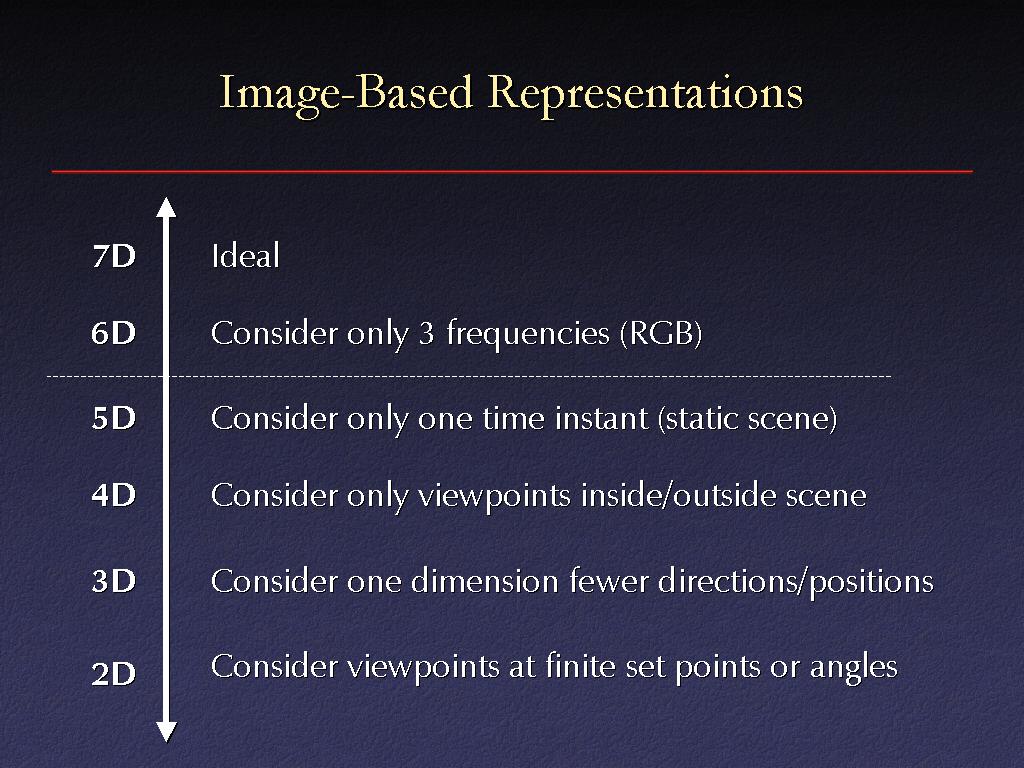 Image-Based Representations

7D Ideal

6D Consider only 3 frequencies (RGB)

5D Consider only one time instant (static scene)

4D Consider only viewpoints inside/outside scene

3D Consider one dimension fewer directions/positions

2D Consider viewpoints at finite set points or angles